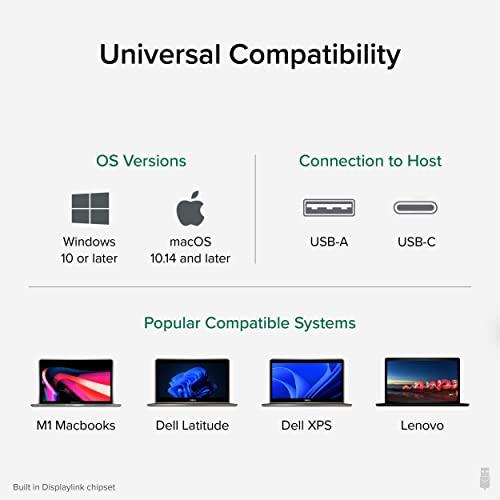 Universal Compatibility

OS Versions

Windows
10 or later

macOS
10.14 and later

Connection to Host

USB-A

USB-C

Popular Compatible Systems

M1 Macbooks

Dell Latitude

Dell XPS

Lenovo

Built in Displaylink chipset